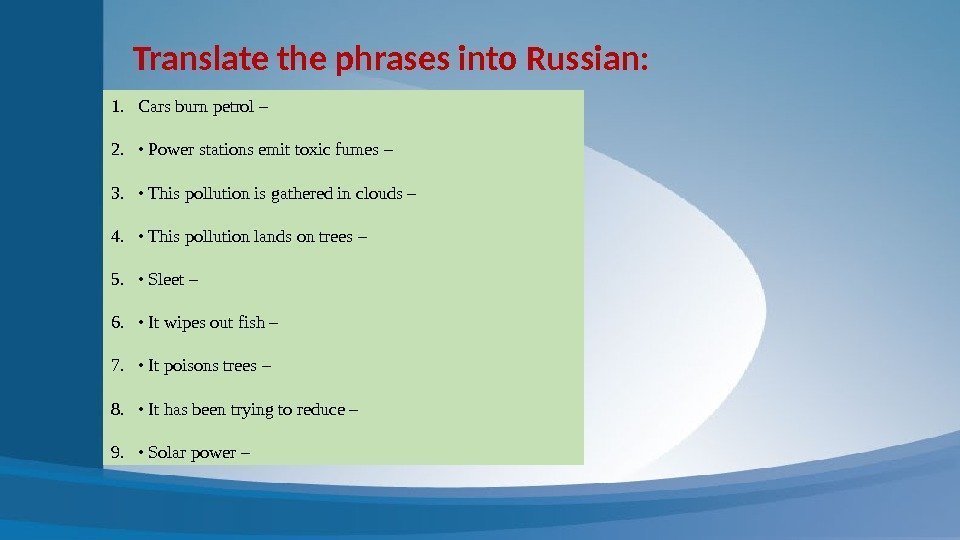 Translate the phrases into Russian:

1. Cars burn petrol –

2. • Power stations emit toxic fumes –

3. • This pollution is gathered in clouds –

4. • This pollution lands on trees –

5. • Sleet –

6. • It wipes out fish –

7. • It poisons trees –

8. • It has been trying to reduce –

9. • Solar power –